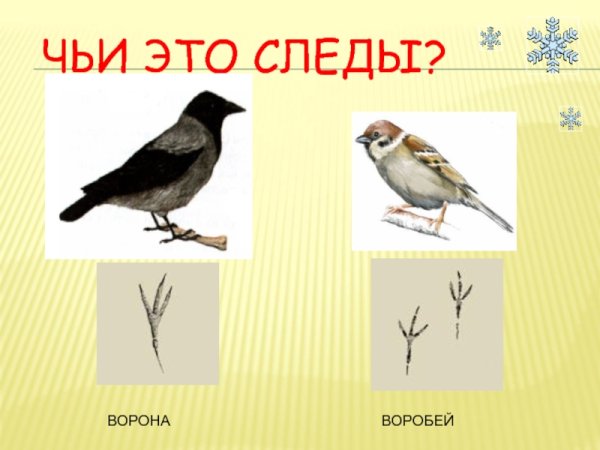 ЧЬИ ЭТО СЛЕДЫ?

ВОРОНА

ВОРОБЕЙ